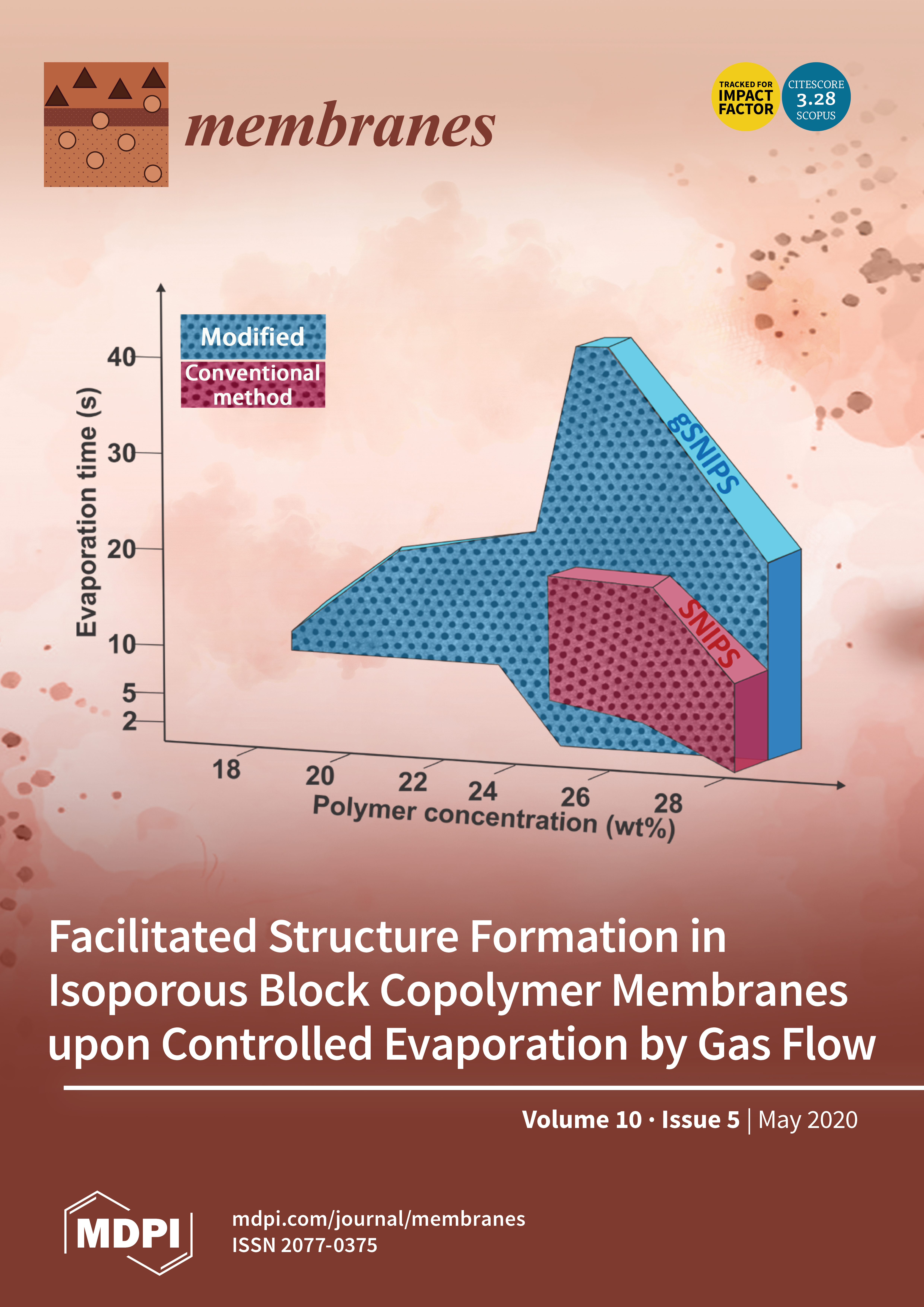 membranes

TRACKED FOR IMPACT FACTOR

CITESCORE 3.28 SCOPUS

Modified

Conventional method

Evaporation time (s)

40
30
20
10
5
2

gSNIPS

SNIPS

18
20
22
24
26
28

Polymer concentration (wt%)

Facilitated Structure Formation in Isoporous Block Copolymer Membranes upon Controlled Evaporation by Gas Flow

Volume 10 · Issue 5 | May 2020

MDPI

mdpi.com/journal/membranes
ISSN 2077-0375